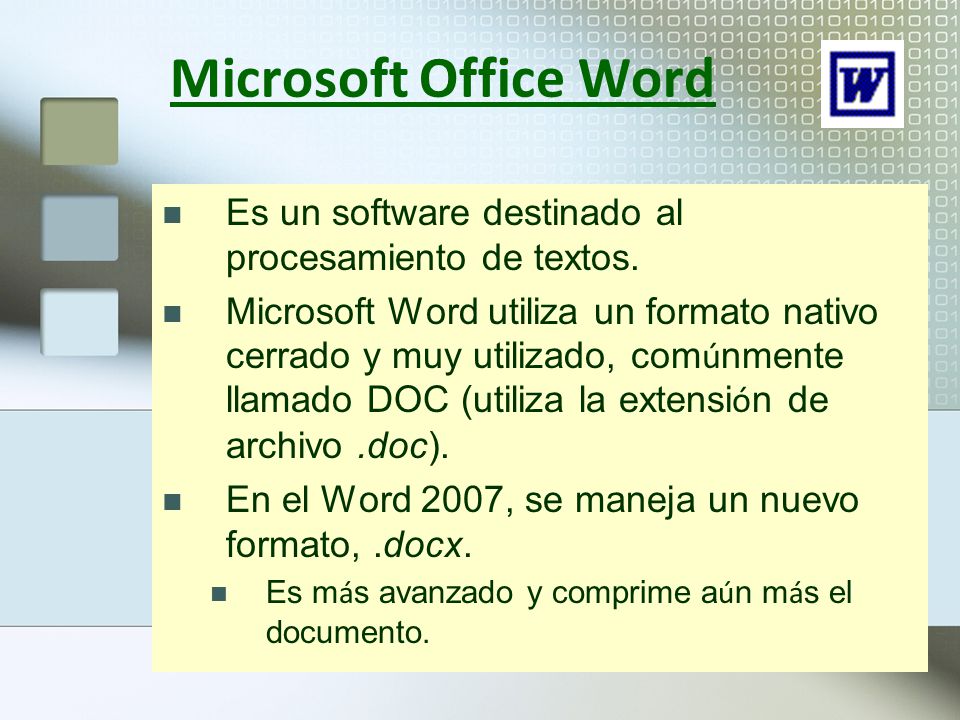 Microsoft Office Word

W

- Es un software destinado al procesamiento de textos.
- Microsoft Word utiliza un formato nativo cerrado y muy utilizado, comúnmente llamado DOC (utiliza la extensión de archivo .doc).
- En el Word 2007, se maneja un nuevo formato, .docx.
  - Es más avanzado y comprime aún más el documento.